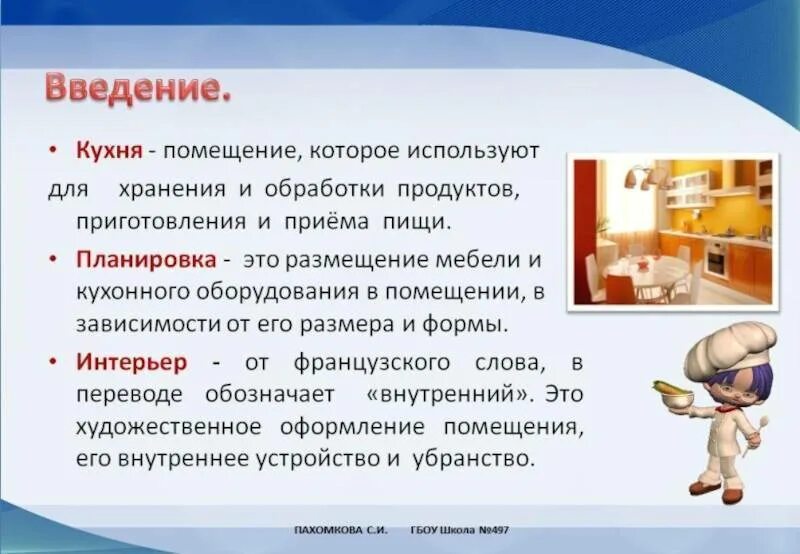 Введение.

• Кухня - помещение, которое используют для хранения и обработки продуктов, приготовления и приёма пищи.

• Планировка - это размещение мебели и кухонного оборудования в помещении, в зависимости от его размера и формы.

• Интерьер - от французского слова, в переводе обозначает «внутренний». Это художественное оформление помещения, его внутреннее устройство и убранство.

ПАХОМКОВА С.И. ГБОУ Школа №497